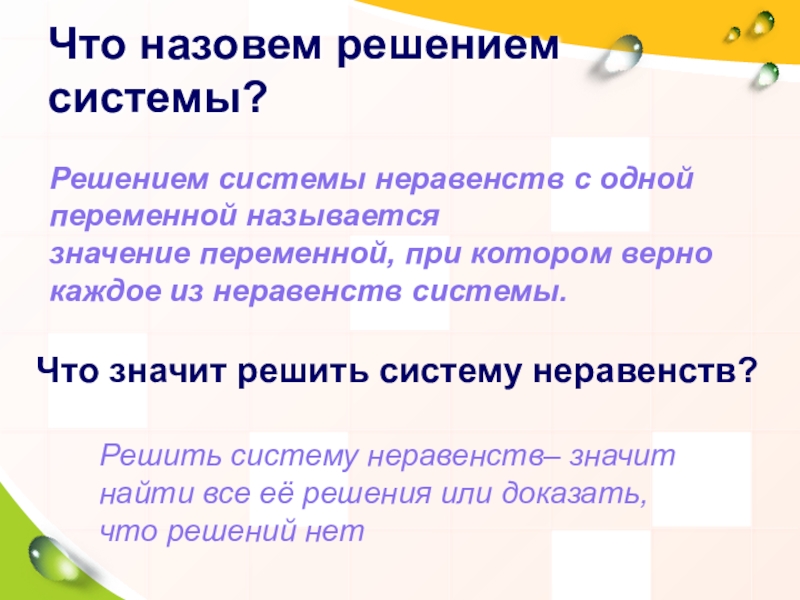 Что назовем решением системы?

Решением системы неравенств с одной переменной называется значение переменной, при котором верно каждое из неравенств системы.

Что значит решить систему неравенств?

Решить систему неравенств– значит найти все её решения или доказать, что решений нет